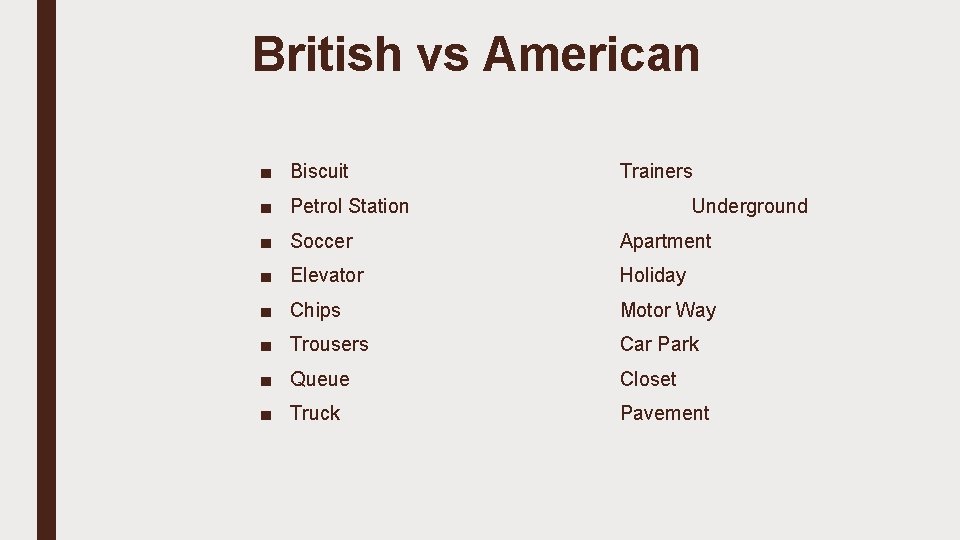 British vs American

■ Biscuit
■ Petrol Station
■ Soccer
■ Elevator
■ Chips
■ Trousers
■ Queue
■ Truck

Trainers
Underground
Apartment
Holiday
Motor Way
Car Park
Closet
Pavement